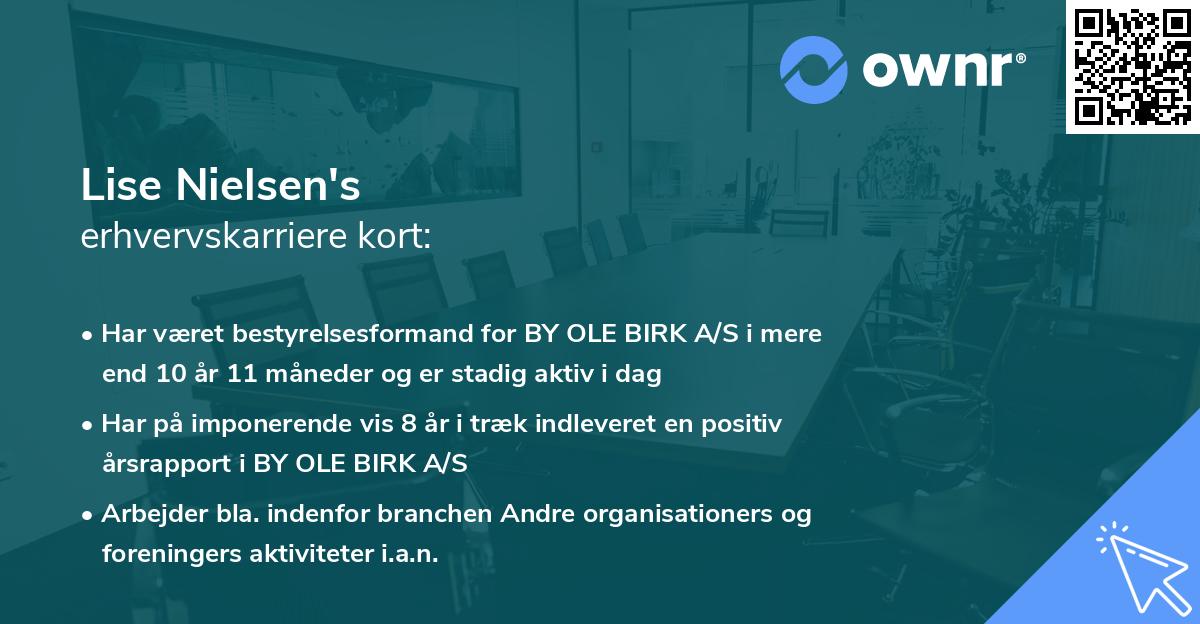 ownr®

Lise Nielsen's
erhvervskarriere kort:

• Har været bestyrelsesformand for BY OLE BIRK A/S i mere end 10 år 11 måneder og er stadig aktiv i dag

• Har på imponerende vis 8 år i træk indleveret en positiv årsrapport i BY OLE BIRK A/S

• Arbejder bla. indenfor branchen Andre organisationers og foreningers aktiviteter i.a.n.